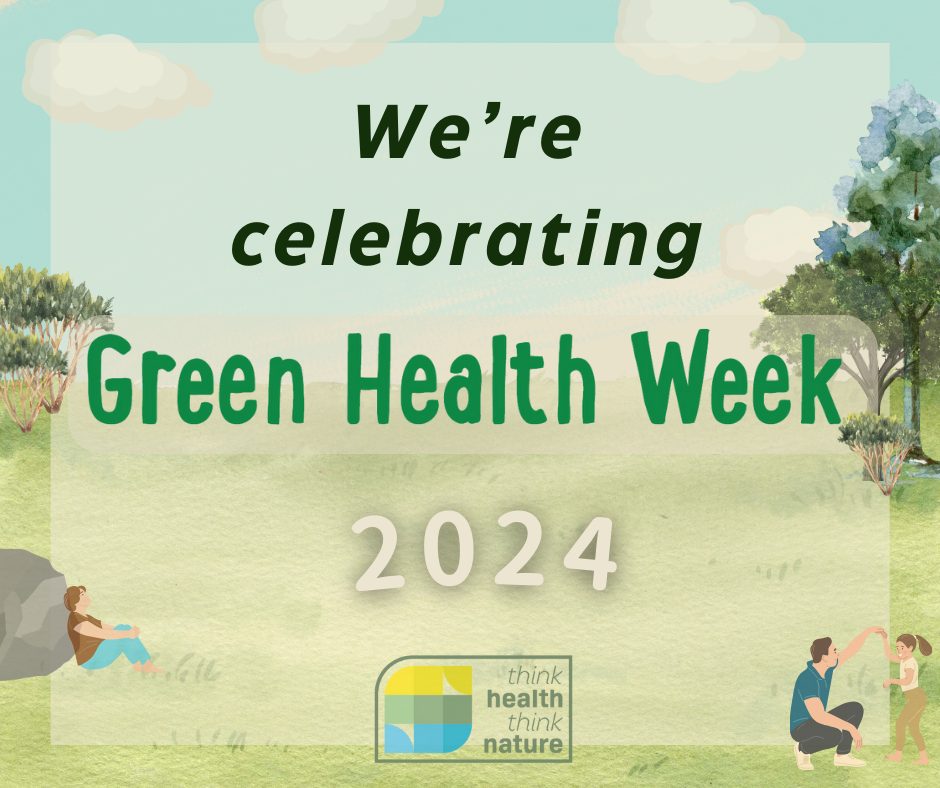 We're celebrating

Green Health Week

2024

think
health
think
nature